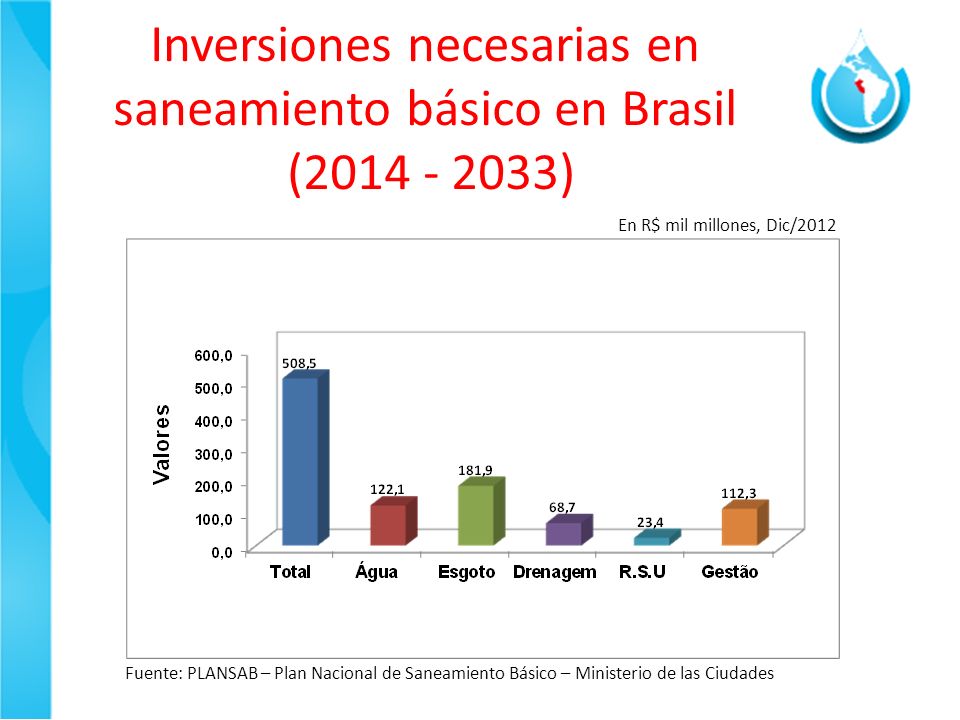 Inversiones necesarias en saneamiento básico en Brasil (2014 - 2033)

En R$ mil millones, Dic/2012

Valores

600,0
500,0
400,0
300,0
200,0
100,0
0,0

508,5
122,1
181,9
68,7
23,4
112,3

Total
Água
Esgoto
Drenagem
R.S.U
Gestão

Fuente: PLANSAB – Plan Nacional de Saneamiento Básico – Ministerio de las Ciudades